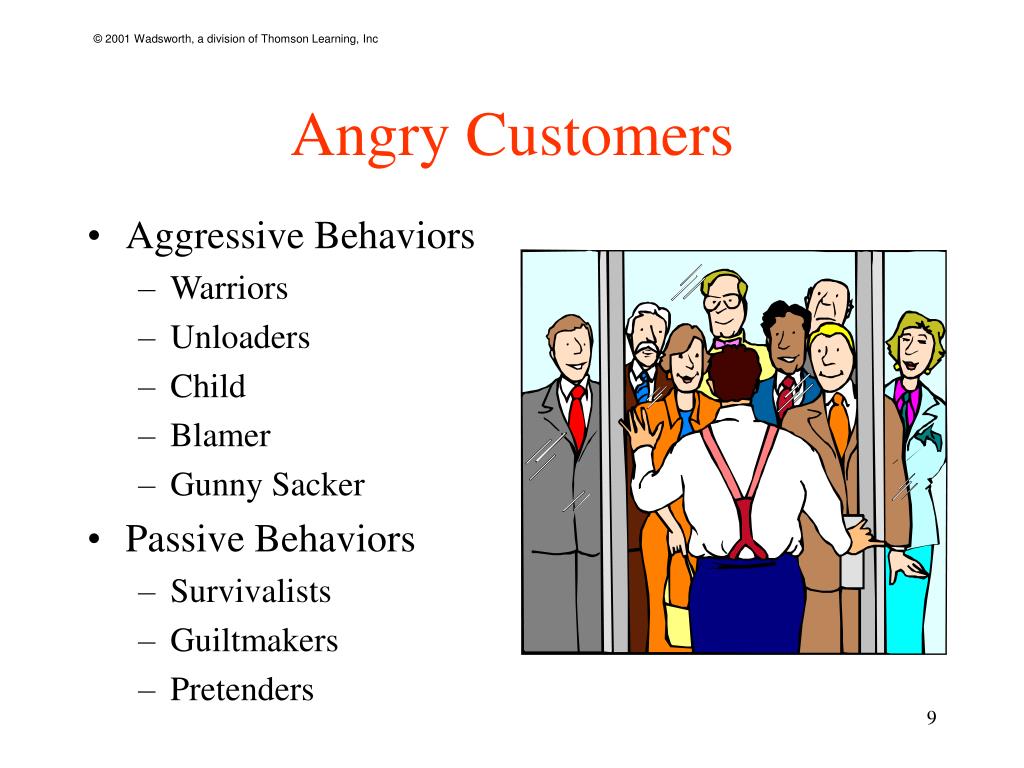 © 2001 Wadsworth, a division of Thomson Learning, Inc

Angry Customers

• Aggressive Behaviors
– Warriors
– Unloaders
– Child
– Blamer
– Gunny Sacker
• Passive Behaviors
– Survivalists
– Guiltmakers
– Pretenders

9